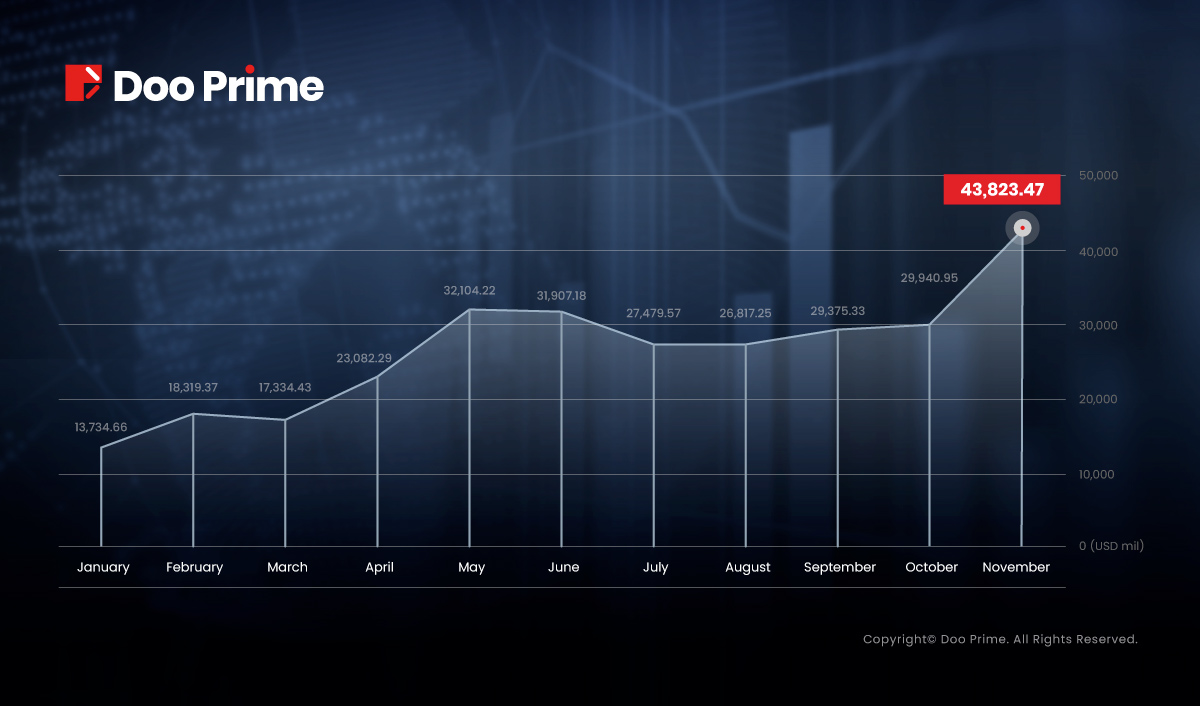 Doo Prime

43,823.47

50,000
40,000
30,000
20,000
10,000
0 (USD mil)

13,734.66
18,319.37
17,334.43
23,082.29
32,104.22
31,907.18
27,479.57
26,817.25
29,375.33
29,940.95

January
February
March
April
May
June
July
August
September
October
November

Copyright© Doo Prime. All Rights Reserved.